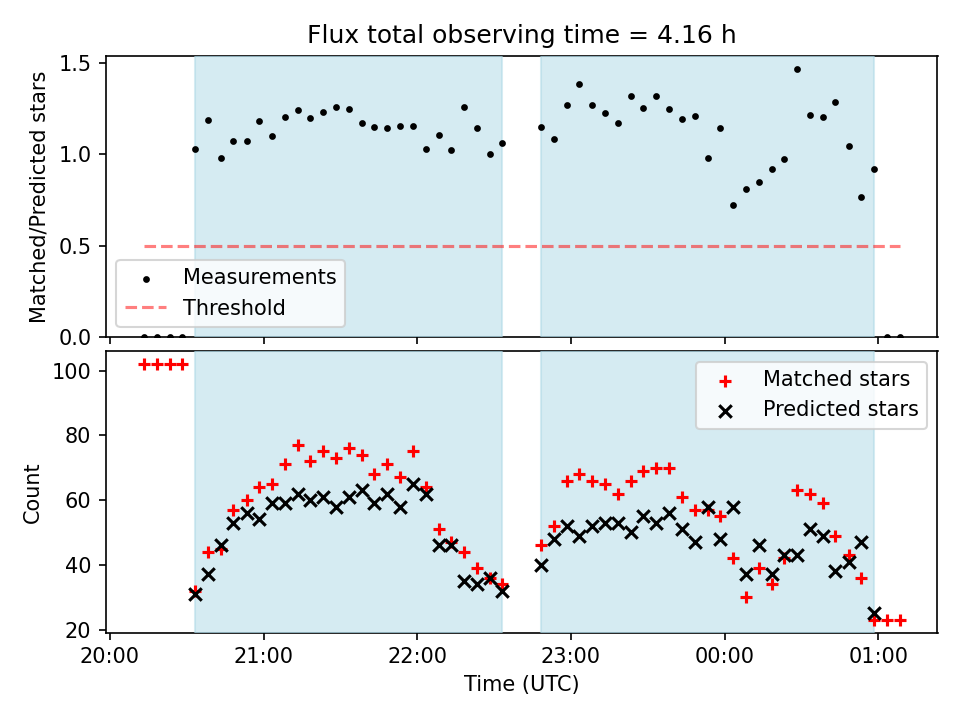 Flux total observing time = 4.16 h

Matched/Predicted stars

1.5
1.0
0.5
0.0

Measurements
Threshold

Count

100
80
60
40
20

Matched stars
Predicted stars

20:00
21:00
22:00
23:00
00:00
01:00

Time (UTC)